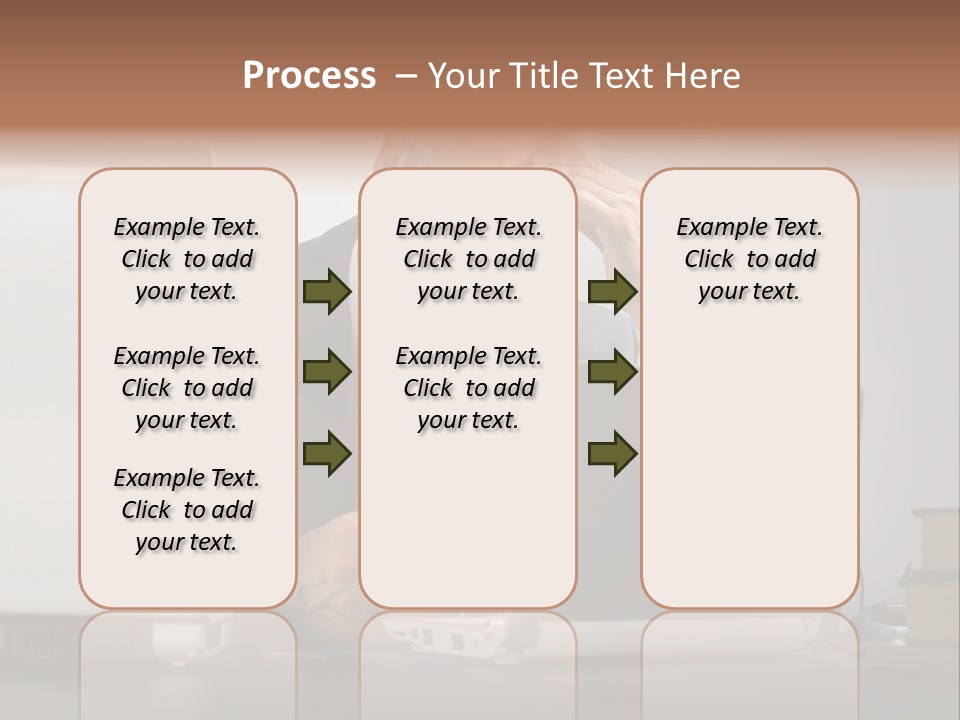 Process – Your Title Text Here

Example Text. Click to add your text.

Example Text. Click to add your text.

Example Text. Click to add your text.

Example Text. Click to add your text.

Example Text. Click to add your text.

Example Text. Click to add your text.